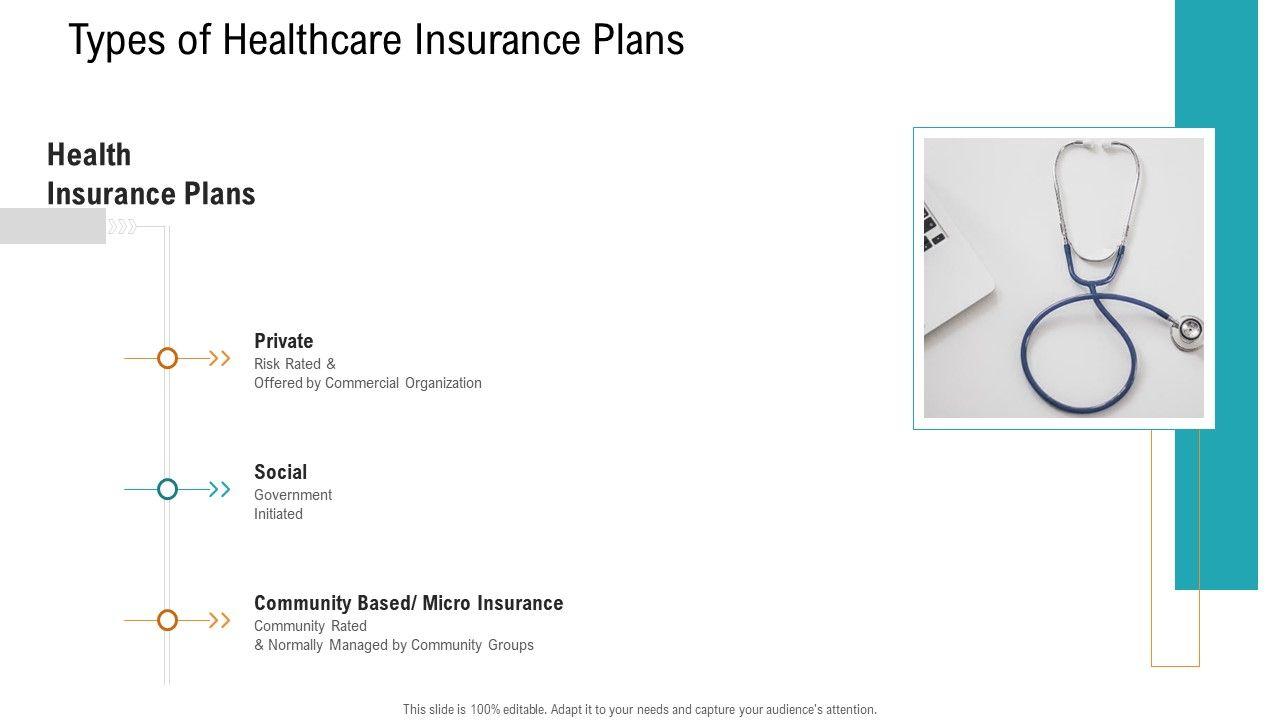 Types of Healthcare Insurance Plans

Health Insurance Plans

Private
Risk Rated &
Offered by Commercial Organization

Social
Government
Initiated

Community Based/ Micro Insurance
Community Rated
& Normally Managed by Community Groups

This slide is 100% editable. Adapt it to your needs and capture your audience's attention.